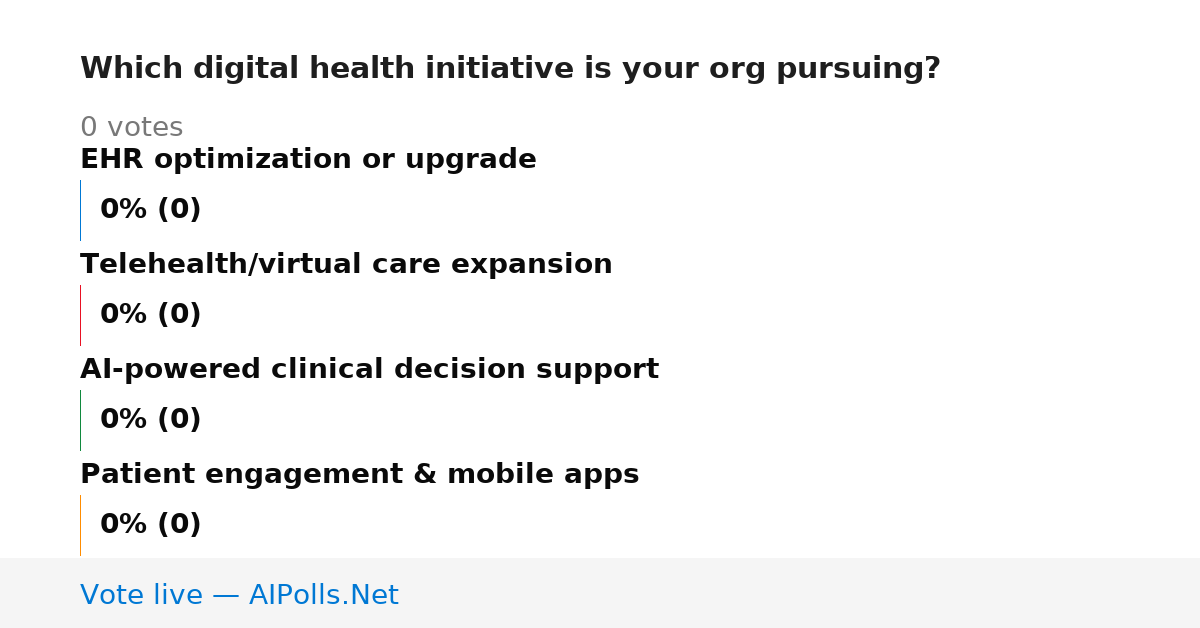 Which digital health initiative is your org pursuing?

0 votes

EHR optimization or upgrade

0% (0)

Telehealth/virtual care expansion

0% (0)

AI-powered clinical decision support

0% (0)

Patient engagement & mobile apps

0% (0)

Vote live — AIPolls.Net